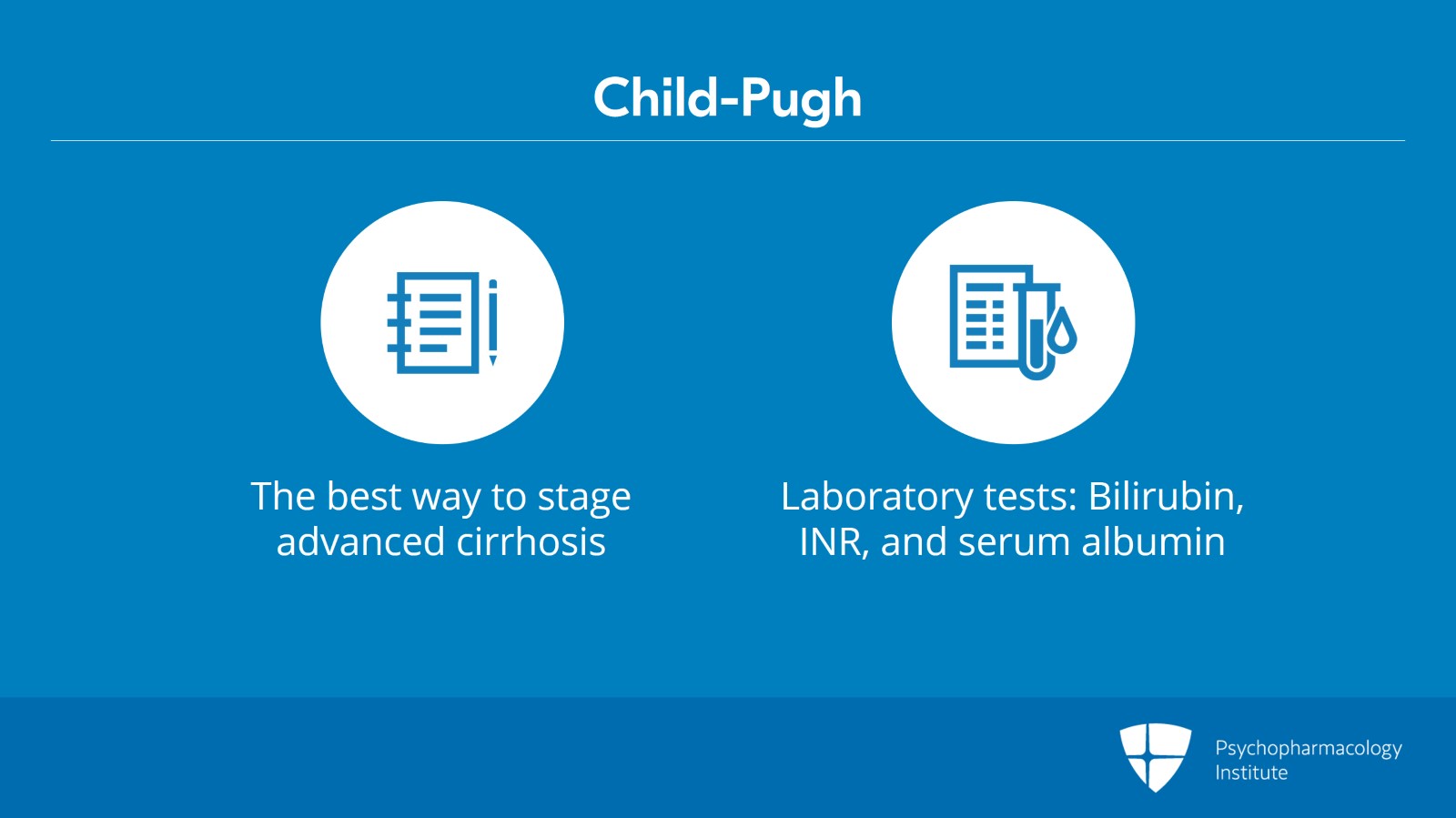 Child-Pugh

The best way to stage advanced cirrhosis

Laboratory tests: Bilirubin, INR, and serum albumin

Psychopharmacology Institute